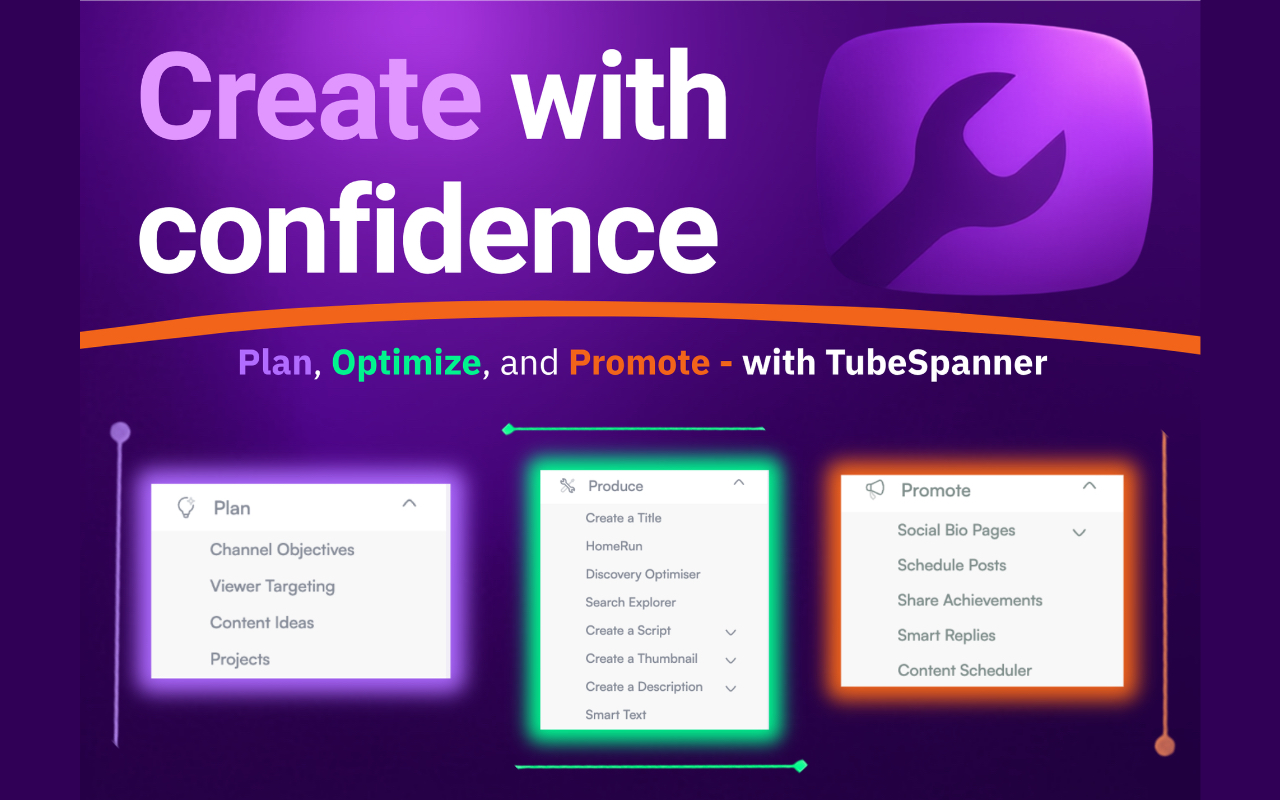 Create with confidence

Plan, Optimize, and Promote - with TubeSpanner

Plan
Channel Objectives
Viewer Targeting
Content Ideas
Projects

Produce
Create a Title
HomeRun
Discovery Optimiser
Search Explorer
Create a Script
Create a Thumbnail
Create a Description
Smart Text

Promote
Social Bio Pages
Schedule Posts
Share Achievements
Smart Replies
Content Scheduler